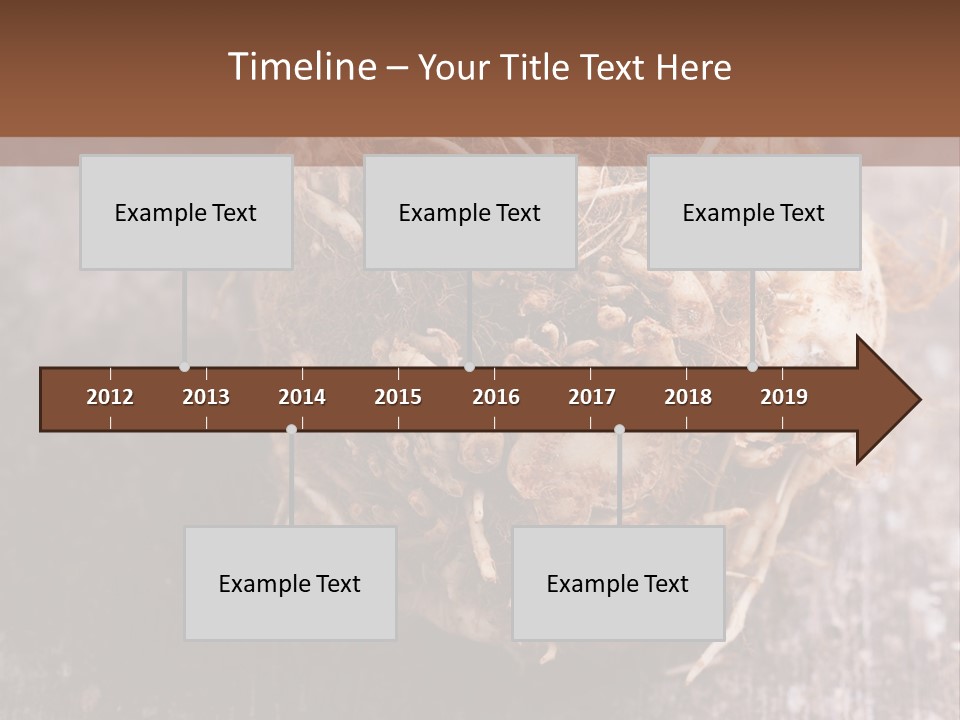 Timeline – Your Title Text Here

Example Text

Example Text

Example Text

2012 2013 2014 2015 2016 2017 2018 2019

Example Text

Example Text